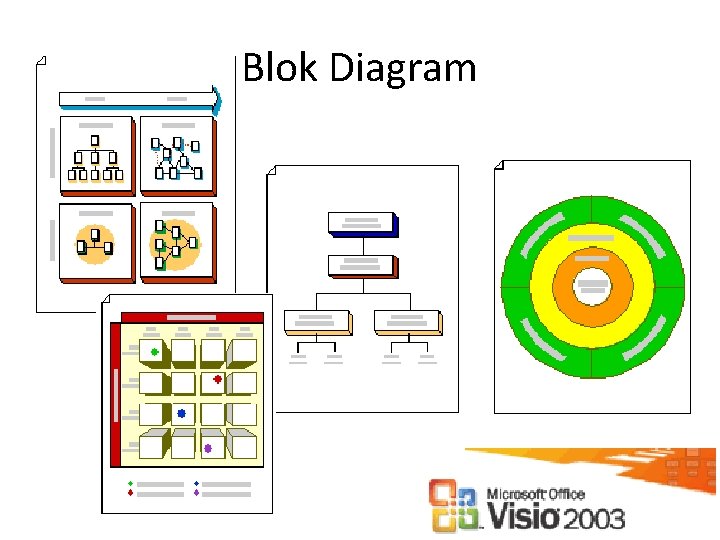 Blok Diagram

Microsoft Office
Visio 2003